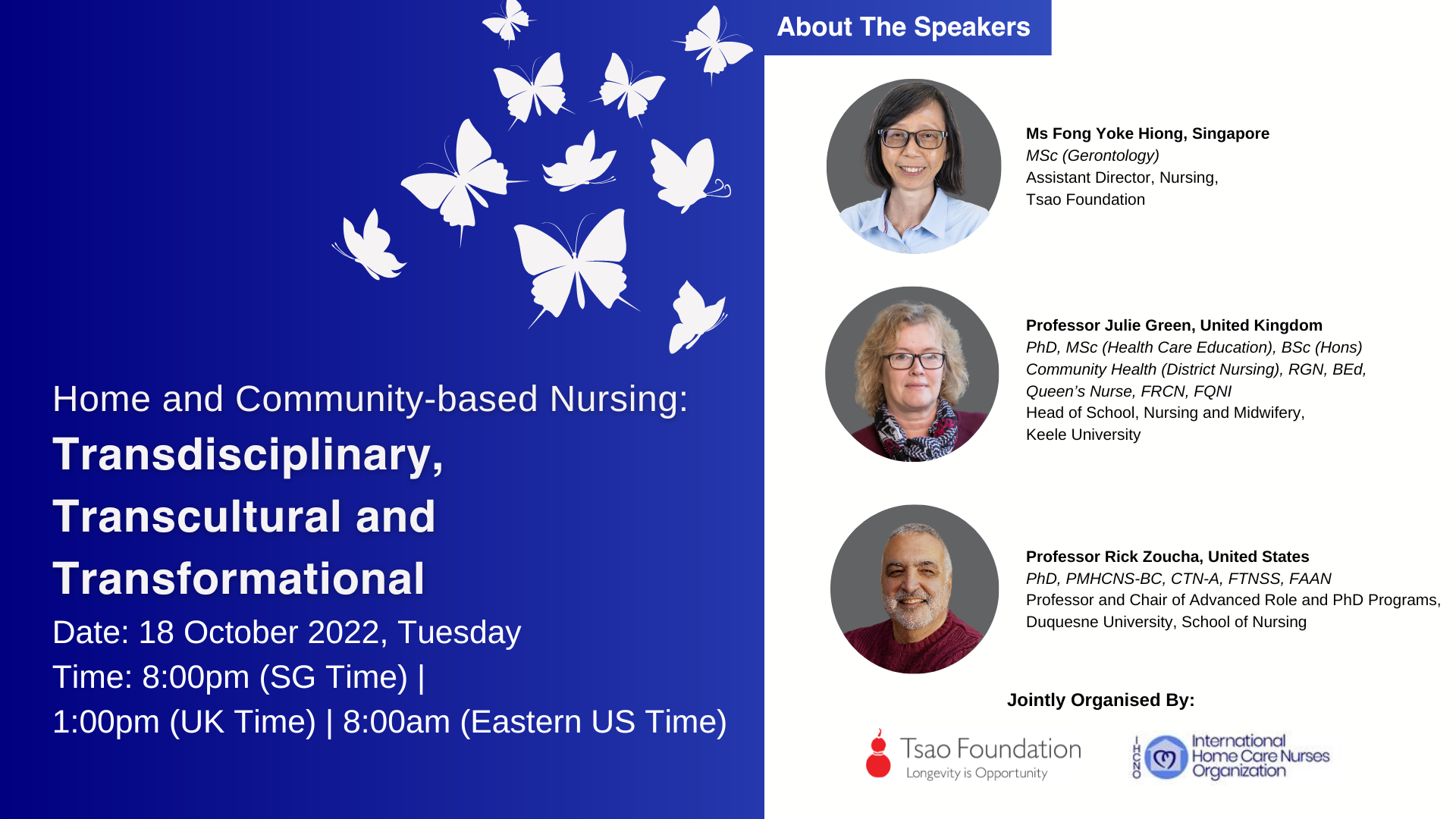 Home and Community-based Nursing:
Transdisciplinary, Transcultural and Transformational

Date: 18 October 2022, Tuesday
Time: 8:00pm (SG Time) |
1:00pm (UK Time) | 8:00am (Eastern US Time)

About The Speakers

Ms Fong Yoke Hiong, Singapore
MSc (Gerontology)
Assistant Director, Nursing,
Tsao Foundation

Professor Julie Green, United Kingdom
PhD, MSc (Health Care Education), BSc (Hons) Community Health (District Nursing), RGN, BEd, Queen's Nurse, FRCN, FQNI
Head of School, Nursing and Midwifery,
Keele University

Professor Rick Zoucha, United States
PhD, PMHCNS-BC, CTN-A, FTNSS, FAAN
Professor and Chair of Advanced Role and PhD Programs,
Duquesne University, School of Nursing

Jointly Organised By:

Tsao Foundation
Longevity is Opportunity

IHCNO
International Home Care Nurses Organization